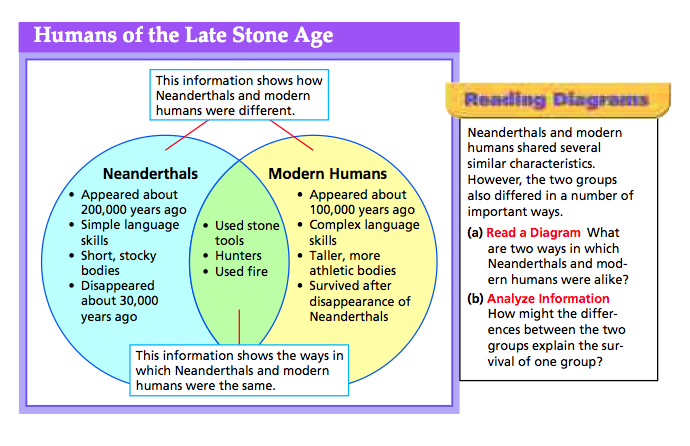 Humans of the Late Stone Age

This information shows how Neanderthals and modern humans were different.

Neanderthals
• Appeared about 200,000 years ago
• Simple language skills
• Short, stocky bodies
• Disappeared about 30,000 years ago

• Used stone tools
• Hunters
• Used fire

Modern Humans
• Appeared about 100,000 years ago
• Complex language skills
• Taller, more athletic bodies
• Survived after disappearance of Neanderthals

This information shows the ways in which Neanderthals and modern humans were the same.

Reading Diagrams

Neanderthals and modern humans shared several similar characteristics. However, the two groups also differed in a number of important ways.

(a) Read a Diagram What are two ways in which Neanderthals and modern humans were alike?

(b) Analyze Information How might the differences between the two groups explain the survival of one group?